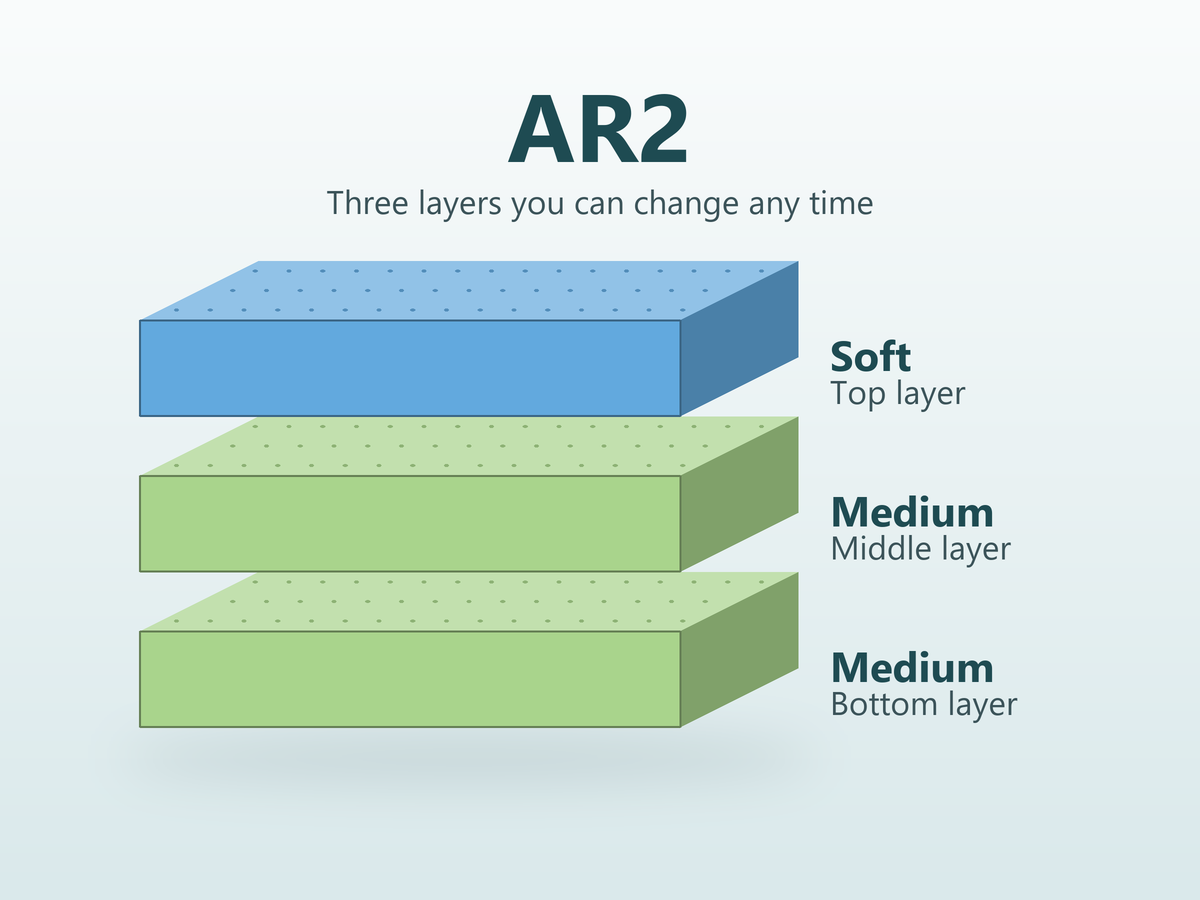 AR2

Three layers you can change any time

Soft
Top layer

Medium
Middle layer

Medium
Bottom layer